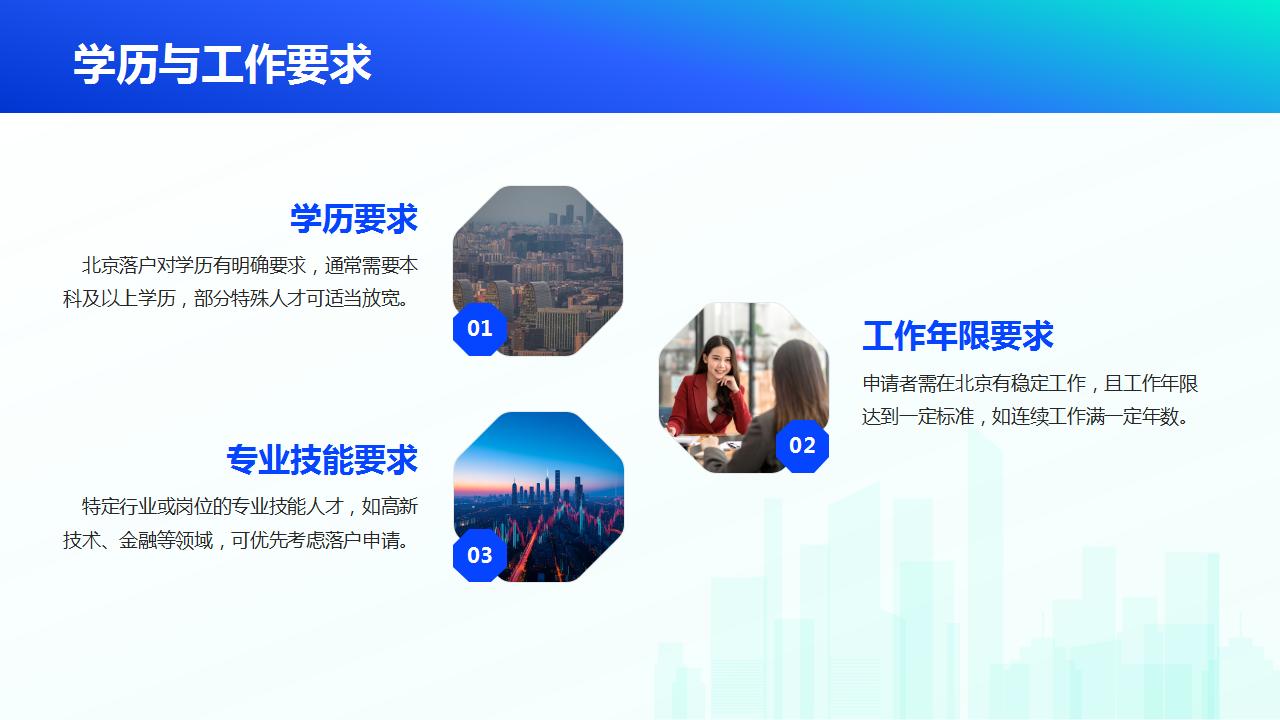 学历与工作要求

学历要求

北京落户对学历有明确要求，通常需要本科及以上学历，部分特殊人才可适当放宽。

01

工作年限要求

申请者需在北京有稳定工作，且工作年限达到一定标准，如连续工作满一定年数。

02

专业技能要求

特定行业或岗位的专业技能人才，如高新技术、金融等领域，可优先考虑落户申请。

03